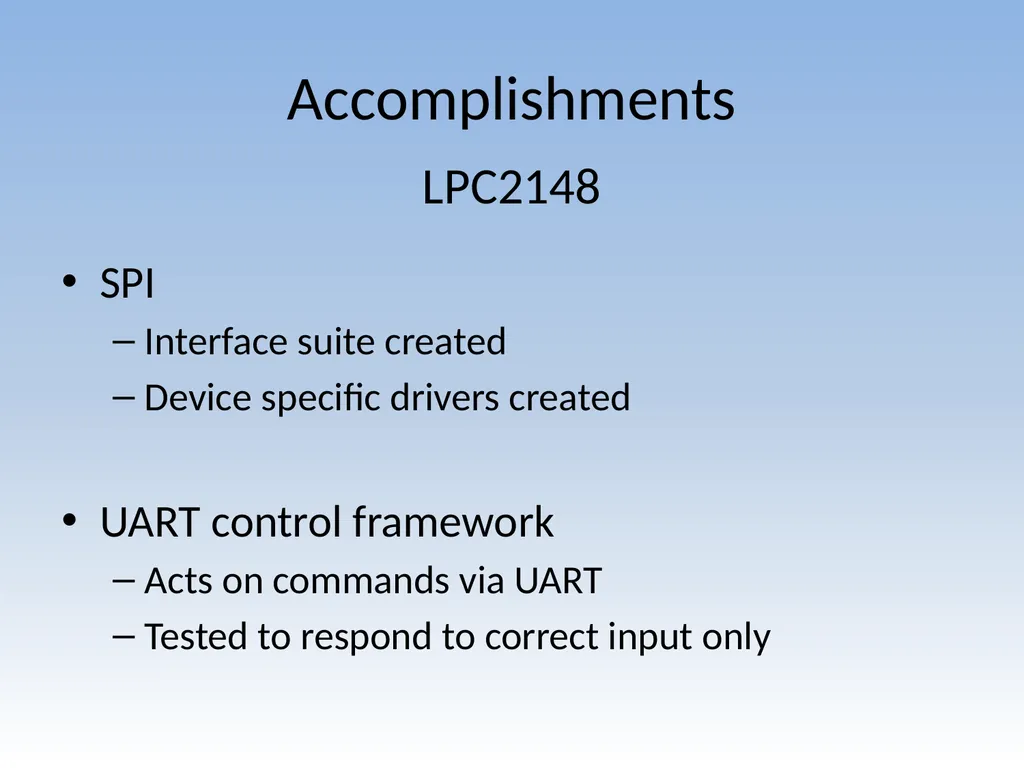 Accomplishments

LPC2148

• SPI
– Interface suite created
– Device specific drivers created

• UART control framework
– Acts on commands via UART
– Tested to respond to correct input only